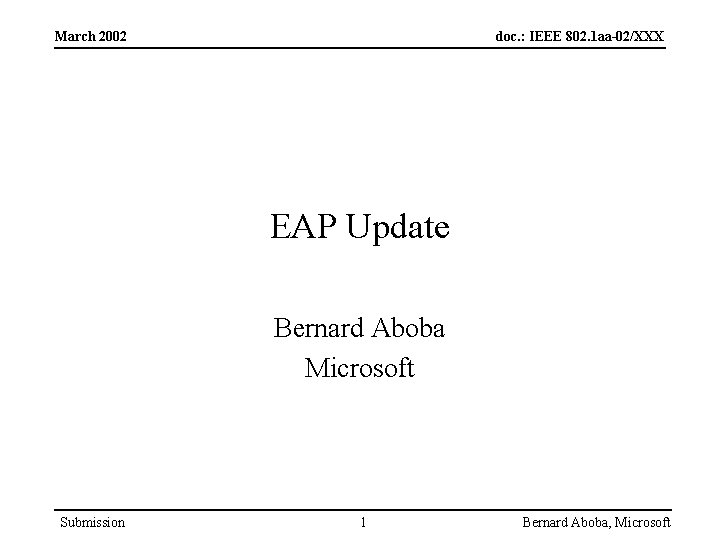 March 2002

doc.: IEEE 802.1aa-02/XXX

EAP Update

Bernard Aboba
Microsoft

Submission

1

Bernard Aboba, Microsoft